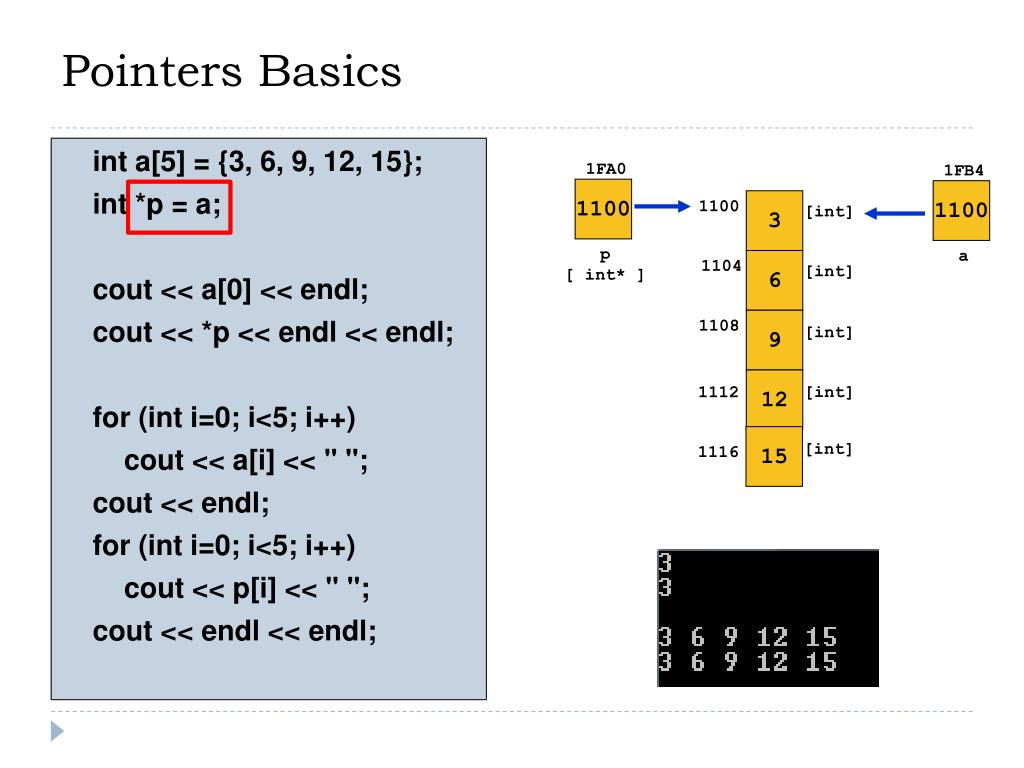 Pointers Basics

int a[5] = {3, 6, 9, 12, 15};
int *p = a;

cout << a[0] << endl;
cout << *p << endl << endl;

for (int i=0; i<5; i++)
cout << a[i] << " ";
cout << endl;
for (int i=0; i<5; i++)
cout << p[i] << " ";
cout << endl << endl;

1FA0
1100
p
[ int* ]

1100 3 [int]
1104 6 [int]
1108 9 [int]
1112 12 [int]
1116 15 [int]

1FB4
1100
a

3
3

3 6 9 12 15
3 6 9 12 15